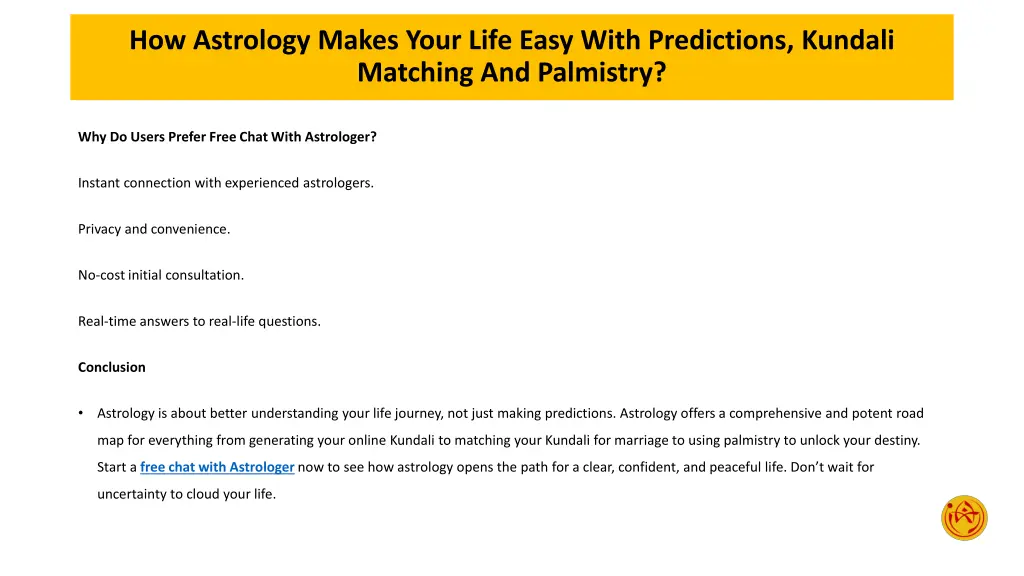 How Astrology Makes Your Life Easy With Predictions, Kundali Matching And Palmistry?

Why Do Users Prefer Free Chat With Astrologer?

Instant connection with experienced astrologers.

Privacy and convenience.

No-cost initial consultation.

Real-time answers to real-life questions.

Conclusion

• Astrology is about better understanding your life journey, not just making predictions. Astrology offers a comprehensive and potent road map for everything from generating your online Kundali to matching your Kundali for marriage to using palmistry to unlock your destiny. Start a free chat with Astrologer now to see how astrology opens the path for a clear, confident, and peaceful life. Don't wait for uncertainty to cloud your life.